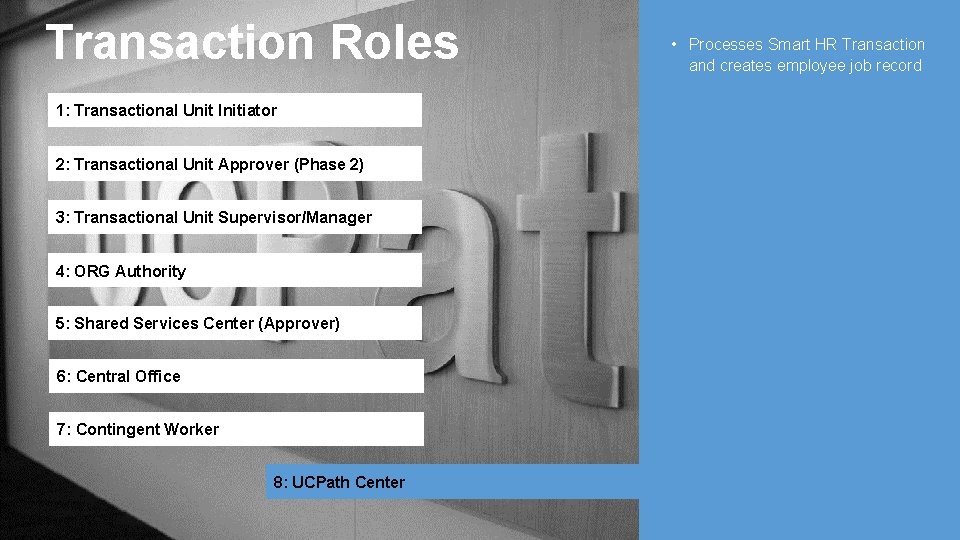 Transaction Roles

1: Transactional Unit Initiator

2: Transactional Unit Approver (Phase 2)

3: Transactional Unit Supervisor/Manager

4: ORG Authority

5: Shared Services Center (Approver)

6: Central Office

7: Contingent Worker

8: UCPath Center

• Processes Smart HR Transaction and creates employee job record